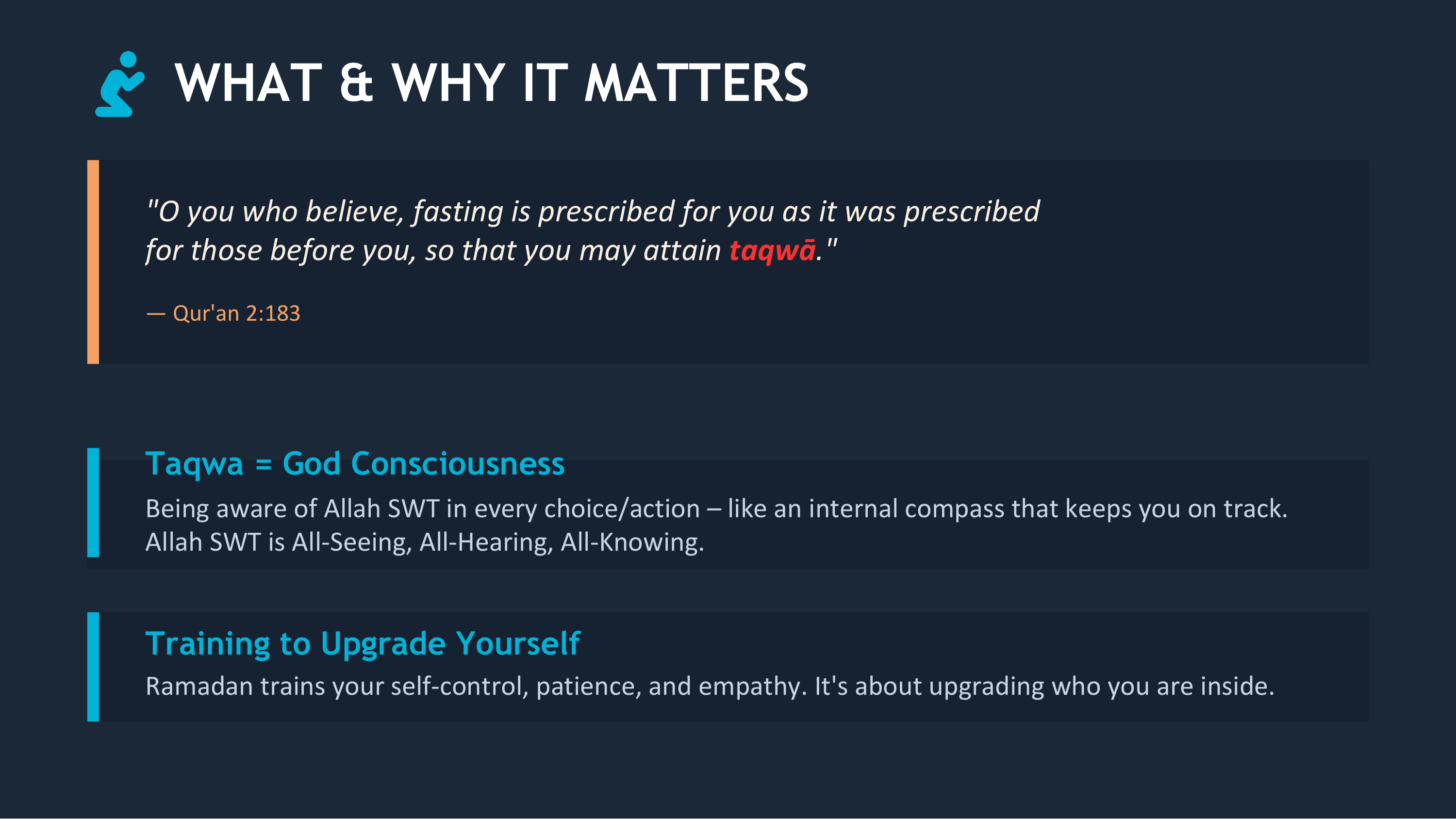 WHAT & WHY IT MATTERS

"O you who believe, fasting is prescribed for you as it was prescribed for those before you, so that you may attain taqwā."

— Qur'an 2:183

Taqwa = God Consciousness

Being aware of Allah SWT in every choice/action – like an internal compass that keeps you on track. Allah SWT is All-Seeing, All-Hearing, All-Knowing.

Training to Upgrade Yourself

Ramadan trains your self-control, patience, and empathy. It's about upgrading who you are inside.